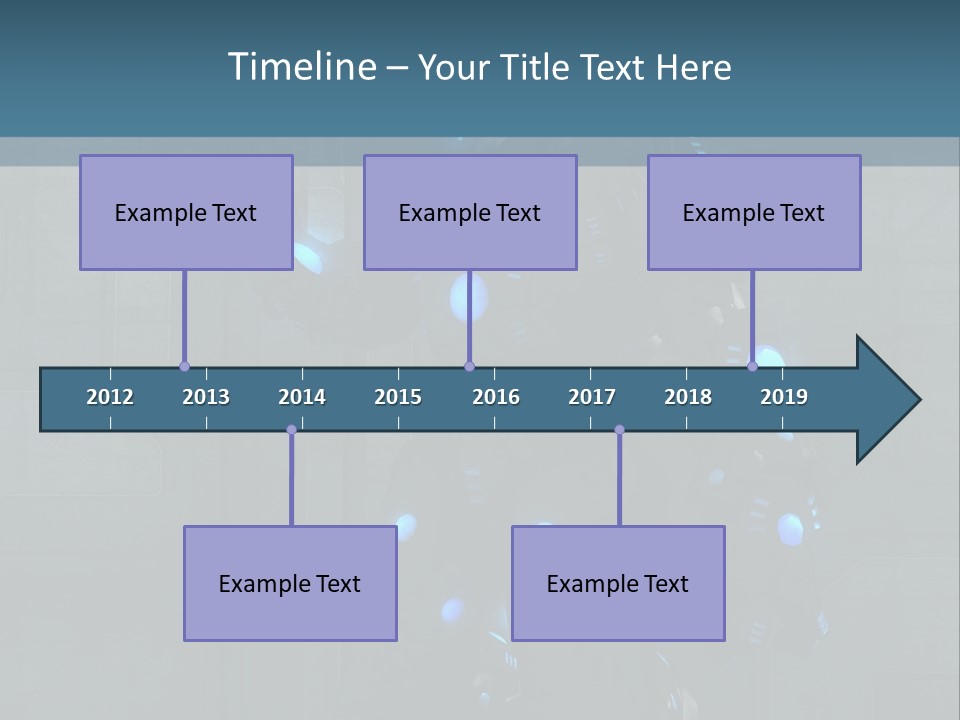 Timeline – Your Title Text Here

Example Text

Example Text

Example Text

2012 2013 2014 2015 2016 2017 2018 2019

Example Text

Example Text